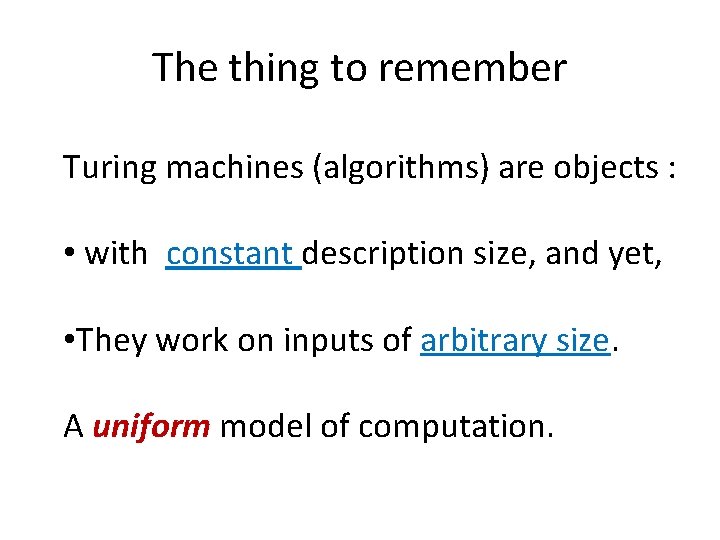 The thing to remember

Turing machines (algorithms) are objects :

• with constant description size, and yet,

•They work on inputs of arbitrary size.

A uniform model of computation.